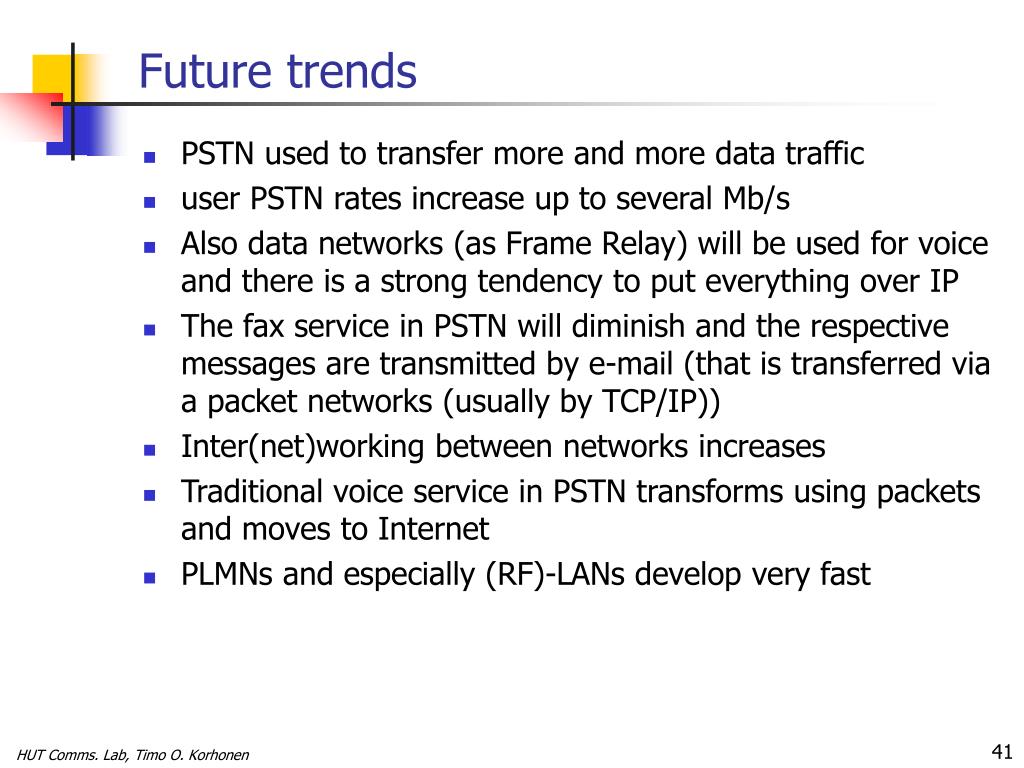 Future trends

- PSTN used to transfer more and more data traffic
- user PSTN rates increase up to several Mb/s
- Also data networks (as Frame Relay) will be used for voice and there is a strong tendency to put everything over IP
- The fax service in PSTN will diminish and the respective messages are transmitted by e-mail (that is transferred via a packet networks (usually by TCP/IP))
- Inter(net)working between networks increases
- Traditional voice service in PSTN transforms using packets and moves to Internet
- PLMNs and especially (RF)-LANs develop very fast

HUT Comms. Lab, Timo O. Korhonen

41